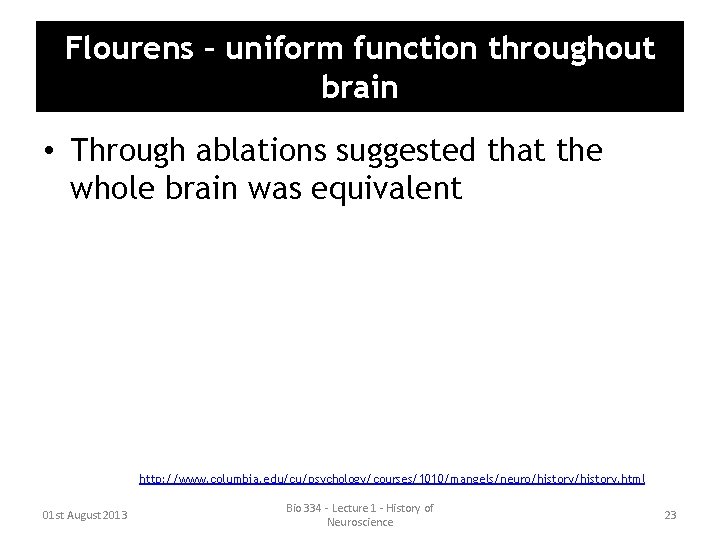 Flourens – uniform function throughout brain

• Through ablations suggested that the whole brain was equivalent

http://www.columbia.edu/cu/psychology/courses/1010/mangels/neuro/history/history.html

01st August 2013

Bio 334 – Lecture 1 – History of Neuroscience

23